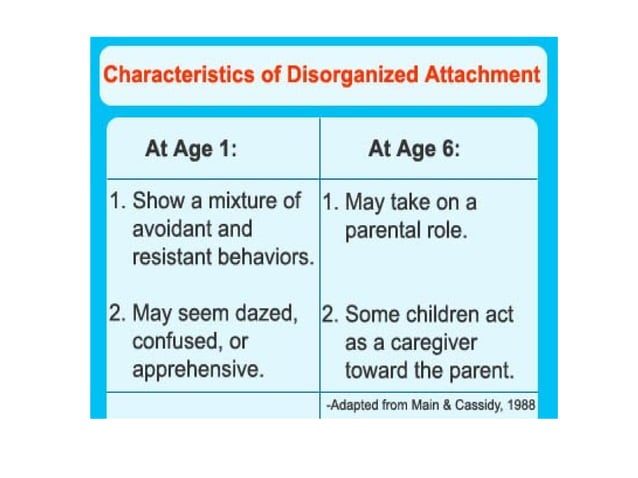 Characteristics of Disorganized Attachment

| At Age 1: | At Age 6: |
|---|---|
| 1. Show a mixture of avoidant and resistant behaviors. | 1. May take on a parental role. |
| 2. May seem dazed, confused, or apprehensive. | 2. Some children act as a caregiver toward the parent. |
| | -Adapted from Main & Cassidy, 1988 |